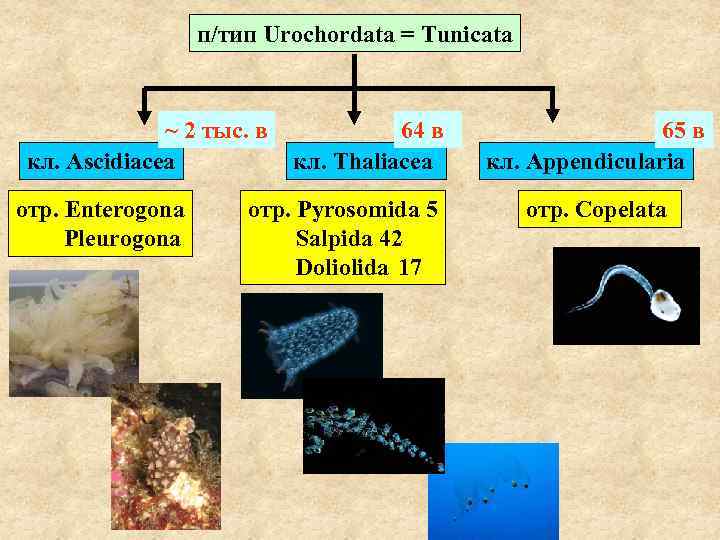 п/тип Urochordata = Tunicata

~ 2 тыс. в

кл. Ascidiacea

отр. Enterogona
Pleurogona

64 в

кл. Thaliacea

отр. Pyrosomida 5
Salpida 42
Doliolida 17

65 в

кл. Appendicularia

отр. Copelata